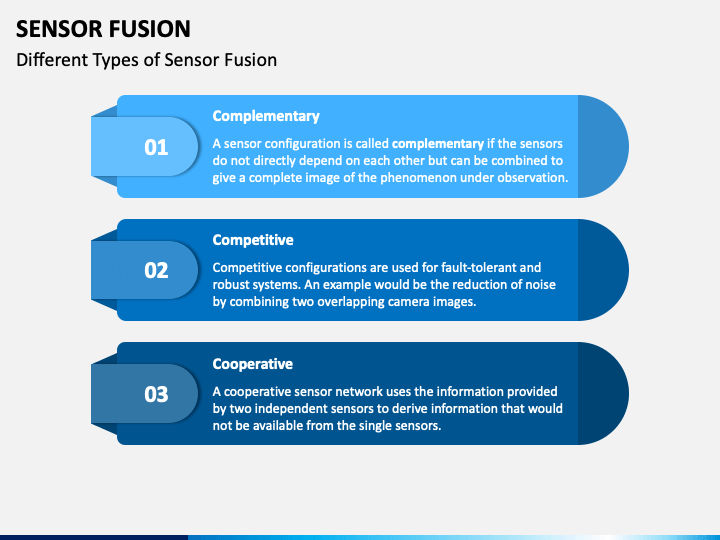 SENSOR FUSION

Different Types of Sensor Fusion

01

Complementary

A sensor configuration is called complementary if the sensors do not directly depend on each other but can be combined to give a complete image of the phenomenon under observation.

02

Competitive

Competitive configurations are used for fault-tolerant and robust systems. An example would be the reduction of noise by combining two overlapping camera images.

03

Cooperative

A cooperative sensor network uses the information provided by two independent sensors to derive information that would not be available from the single sensors.